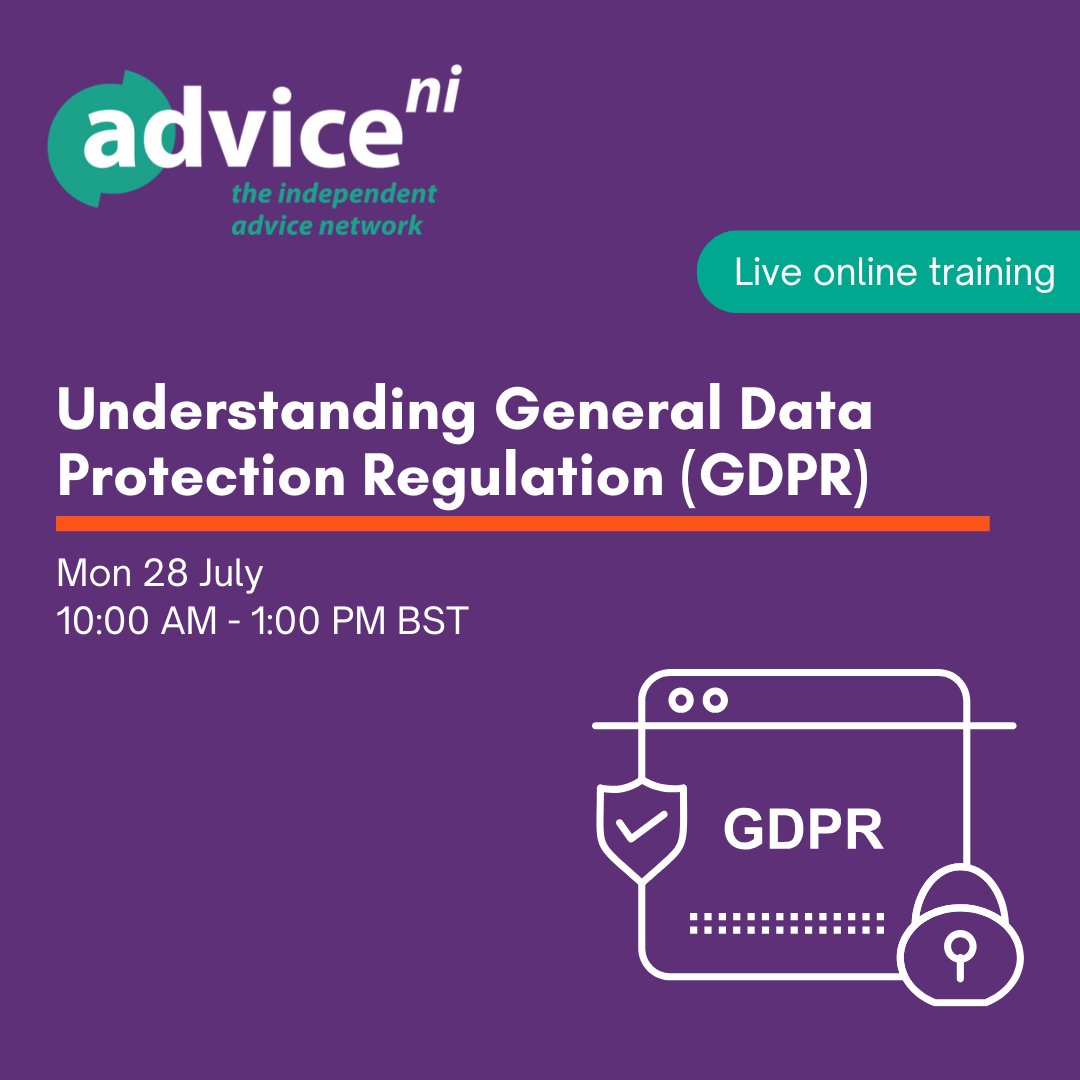 advice ni
the independent advice network

Live online training

Understanding General Data Protection Regulation (GDPR)

Mon 28 July
10:00 AM - 1:00 PM BST

GDPR